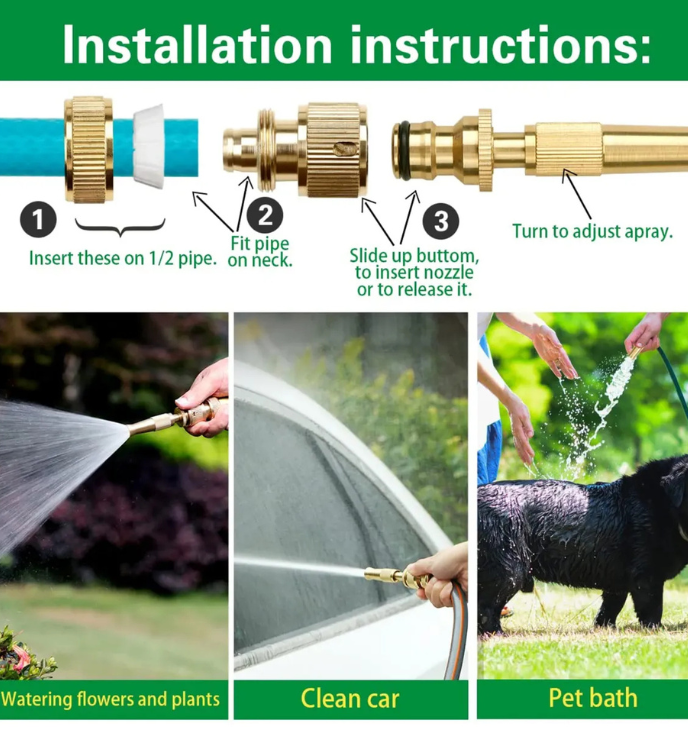 Installation instructions:

1

Insert these on 1/2 pipe.

2

Fit pipe on neck.

3

Slide up buttom, to insert nozzle or to release it.

Turn to adjust apray.

Watering flowers and plants

Clean car

Pet bath